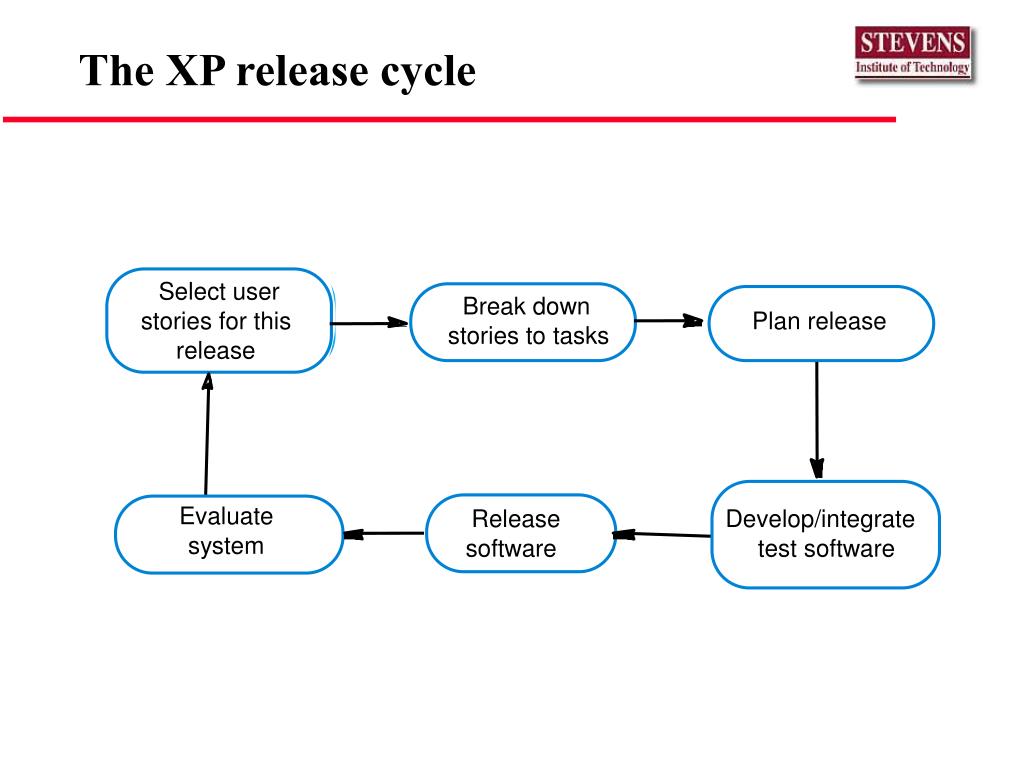 The XP release cycle

STEVENS
Institute of Technology

Select user stories for this release

Break down stories to tasks

Plan release

Develop/integrate test software

Release software

Evaluate system